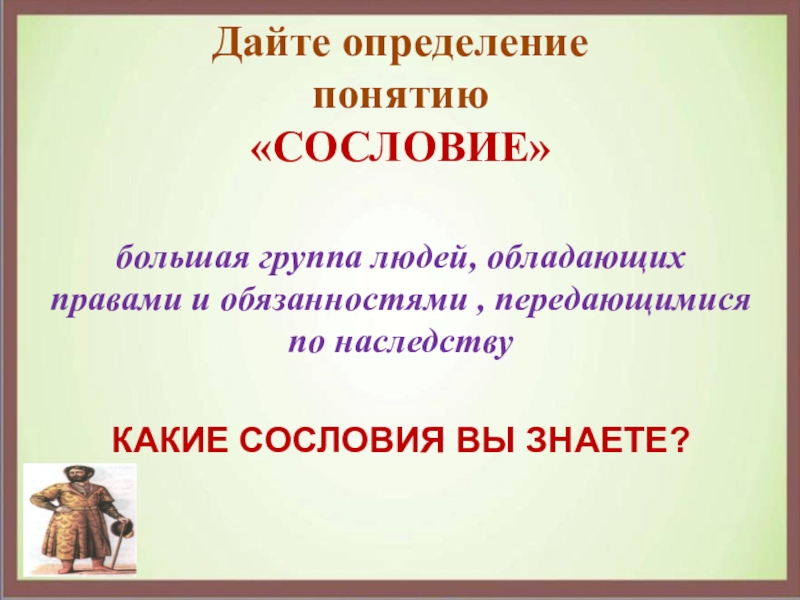 Дайте определение понятию «СОСЛОВИЕ»

большая группа людей, обладающих правами и обязанностями , передающимися по наследству

КАКИЕ СОСЛОВИЯ ВЫ ЗНАЕТЕ?